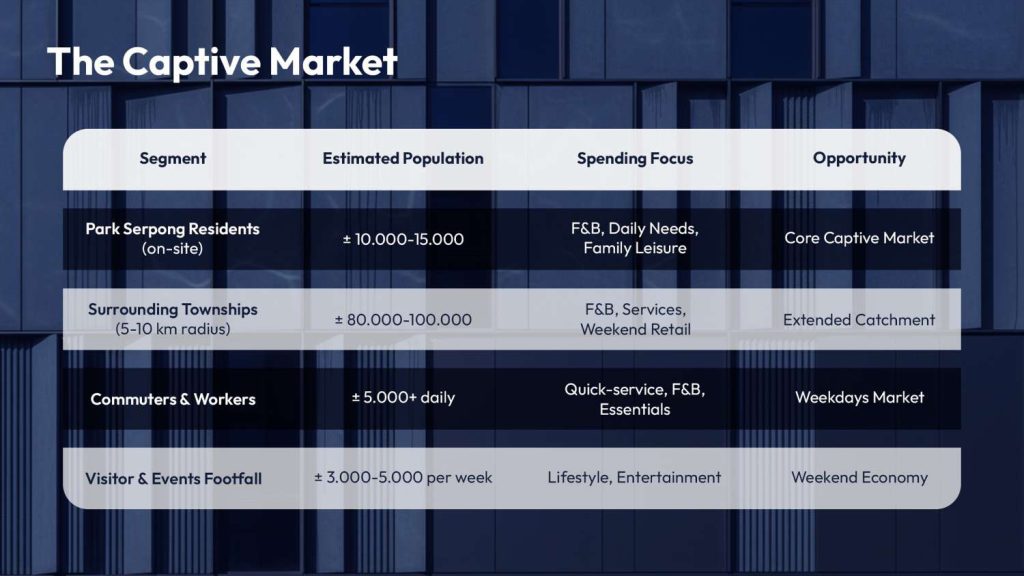 The Captive Market

| Segment | Estimated Population | Spending Focus | Opportunity |
|---|---|---|---|
| Park Serpong Residents (on-site) | ± 10.000-15.000 | F&B, Daily Needs, Family Leisure | Core Captive Market |
| Surrounding Townships (5-10 km radius) | ± 80.000-100.000 | F&B, Services, Weekend Retail | Extended Catchment |
| Commuters & Workers | ± 5.000+ daily | Quick-service, F&B, Essentials | Weekdays Market |
| Visitor & Events Footfall | ± 3.000-5.000 per week | Lifestyle, Entertainment | Weekend Economy |